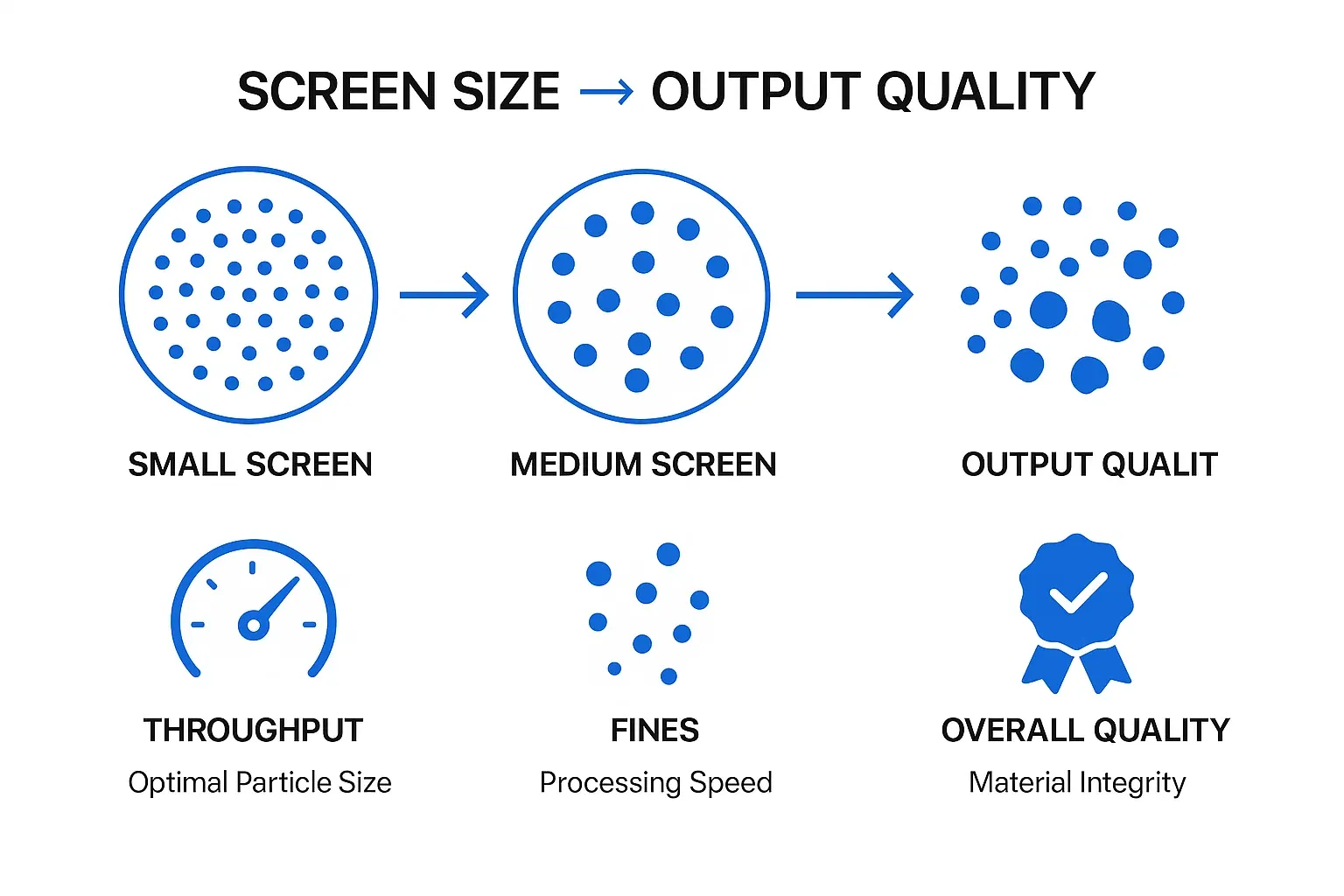 SCREEN SIZE → OUTPUT QUALITY

SMALL SCREEN

MEDIUM SCREEN

OUTPUT QUALIT

THROUGHPUT

Optimal Particle Size

FINES

Processing Speed

OVERALL QUALITY

Material Integrity